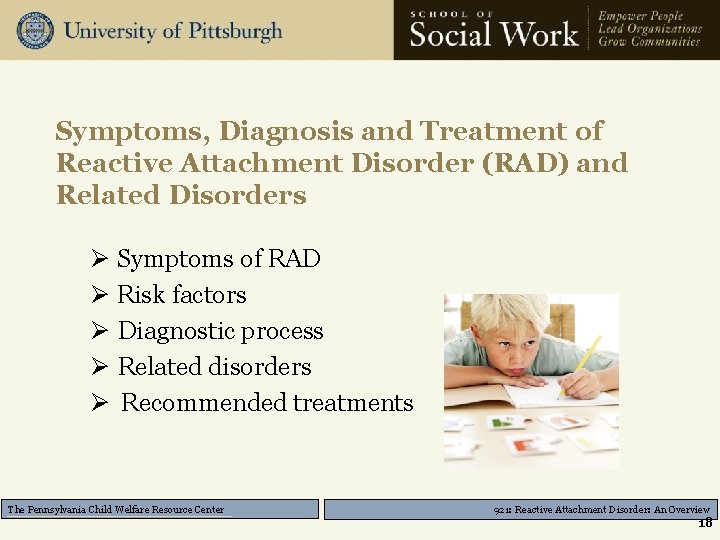 University of Pittsburgh

SCHOOL OF
Social Work

Empower People
Lead Organizations
Grow Communities

Symptoms, Diagnosis and Treatment of Reactive Attachment Disorder (RAD) and Related Disorders

➢ Symptoms of RAD
➢ Risk factors
➢ Diagnostic process
➢ Related disorders
➢ Recommended treatments

The Pennsylvania Child Welfare Resource Center

921: Reactive Attachment Disorder: An Overview

18